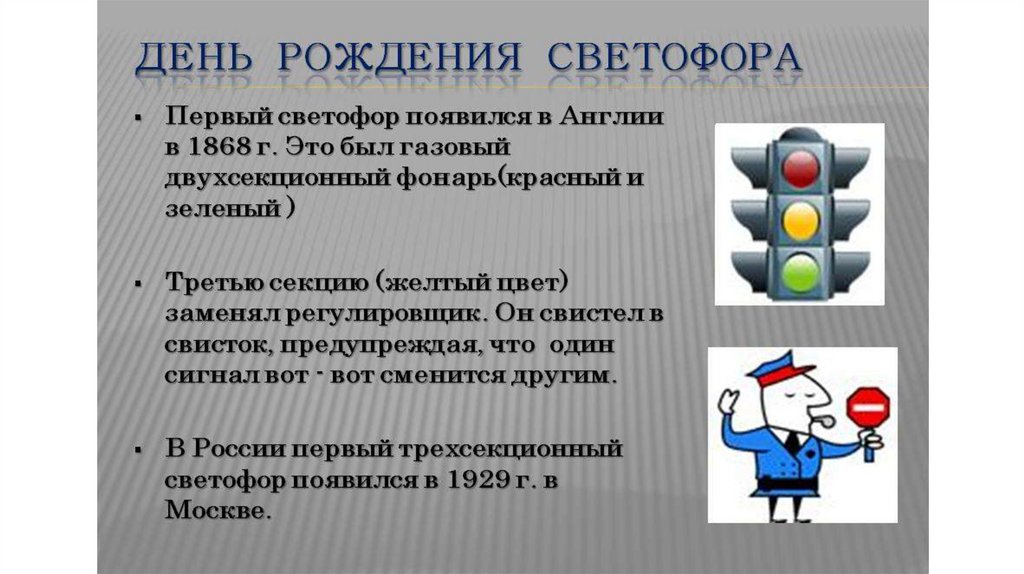 ДЕНЬ РОЖДЕНИЯ СВЕТОФОРА

▪ Первый светофор появился в Англии в 1868 г. Это был газовый двухсекционный фонарь(красный и зеленый )

▪ Третью секцию (желтый цвет) заменял регулировщик. Он свистел в свисток, предупреждая, что один сигнал вот - вот сменится другим.

▪ В России первый трехсекционный светофор появился в 1929 г. в Москве.